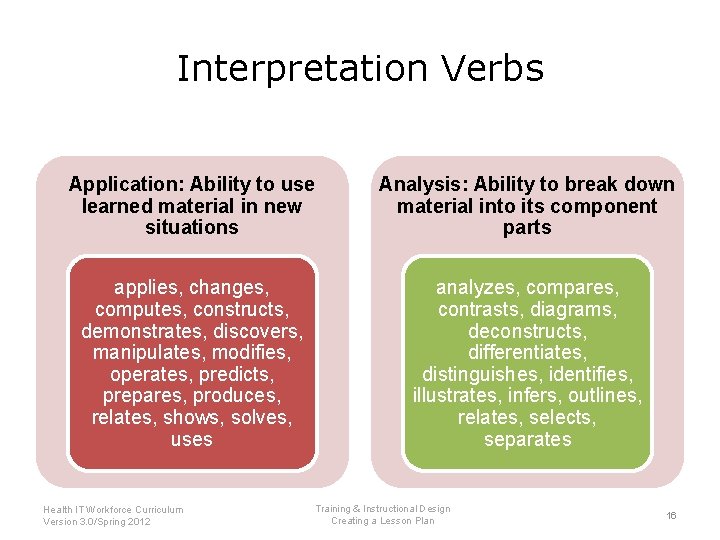 Interpretation Verbs

Application: Ability to use learned material in new situations

applies, changes, computes, constructs, demonstrates, discovers, manipulates, modifies, operates, predicts, prepares, produces, relates, shows, solves, uses

Analysis: Ability to break down material into its component parts

analyzes, compares, contrasts, diagrams, deconstructs, differentiates, distinguishes, identifies, illustrates, infers, outlines, relates, selects, separates

Health IT Workforce Curriculum
Version 3.0/Spring 2012

Training & Instructional Design
Creating a Lesson Plan

16